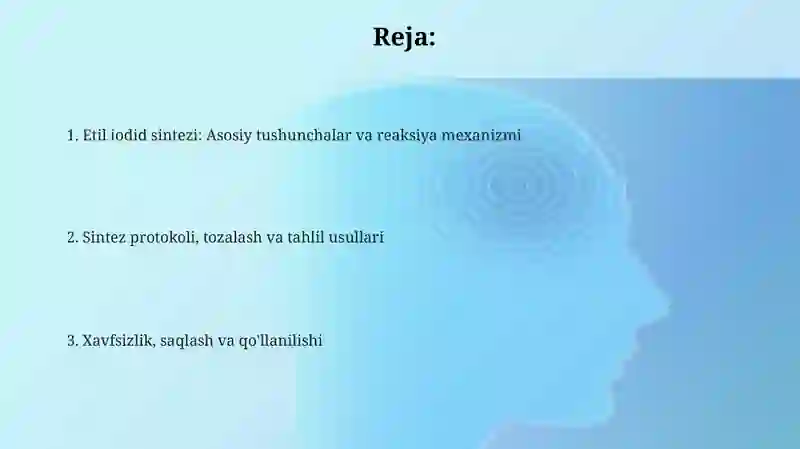 Reja:

1. Etil iodid sintezi: Asosiy tushunchalar va reaksiya mexanizmi

2. Sintez protokoli, tozalash va tahlil usullari

3. Xavfsizlik, saqlash va qo'llanilishi